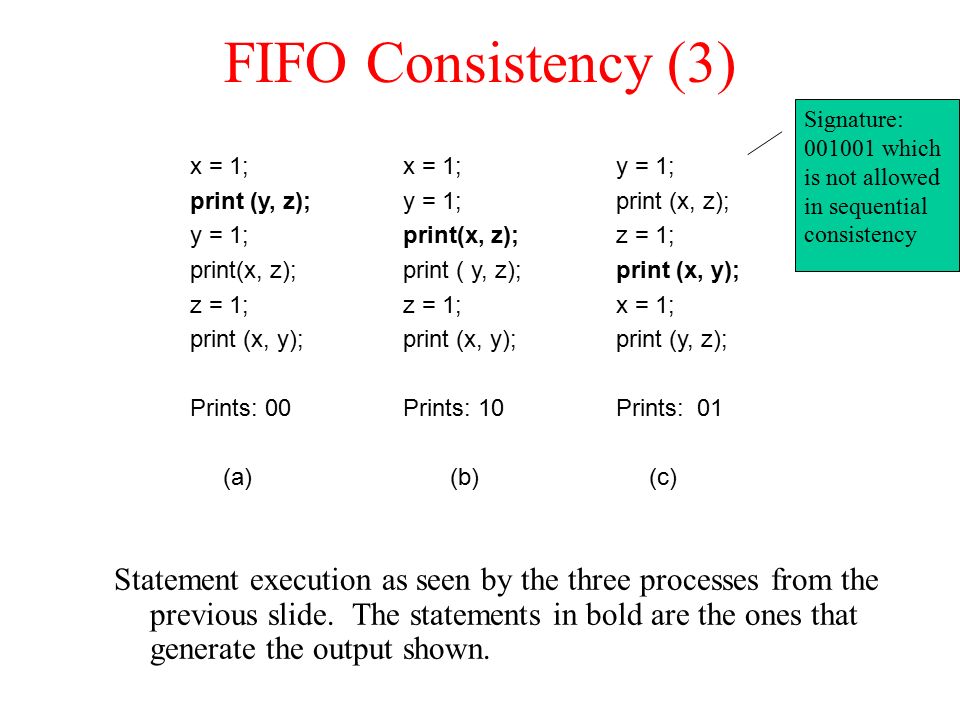 FIFO Consistency (3)

Signature: 001001 which is not allowed in sequential consistency

x = 1;
print (y, z);
y = 1;
print(x, z);
z = 1;
print (x, y);

Prints: 00

(a)

x = 1;
y = 1;
print(x, z);
print ( y, z);
z = 1;
print (x, y);

Prints: 10

(b)

y = 1;
print (x, z);
z = 1;
print (x, y);
x = 1;
print (y, z);

Prints: 01

(c)

Statement execution as seen by the three processes from the previous slide. The statements in bold are the ones that generate the output shown.